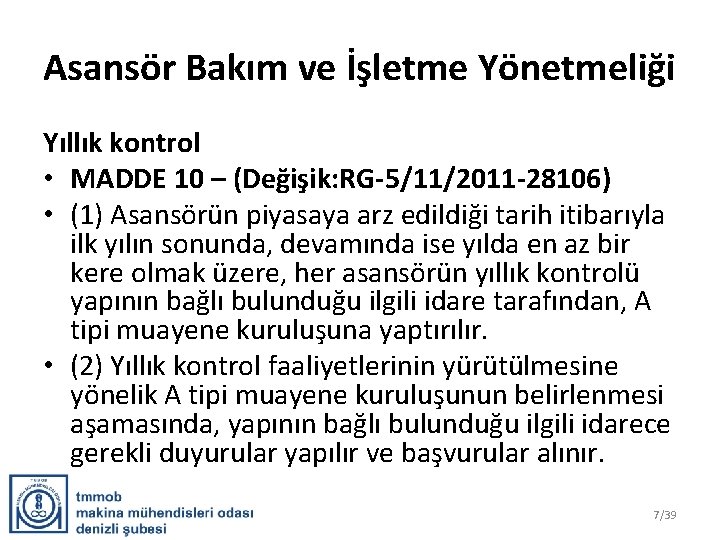 Asansör Bakım ve İşletme Yönetmeliği

Yıllık kontrol

• MADDE 10 – (Değişik:RG-5/11/2011-28106)

• (1) Asansörün piyasaya arz edildiği tarih itibarıyla ilk yılın sonunda, devamında ise yılda en az bir kere olmak üzere, her asansörün yıllık kontrolü yapının bağlı bulunduğu ilgili idare tarafından, A tipi muayene kuruluşuna yaptırılır.

• (2) Yıllık kontrol faaliyetlerinin yürütülmesine yönelik A tipi muayene kuruluşunun belirlenmesi aşamasında, yapının bağlı bulunduğu ilgili idarece gerekli duyurular yapılır ve başvurular alınır.

tmmob
makina mühendisleri odası
denizli şubesi

7/39